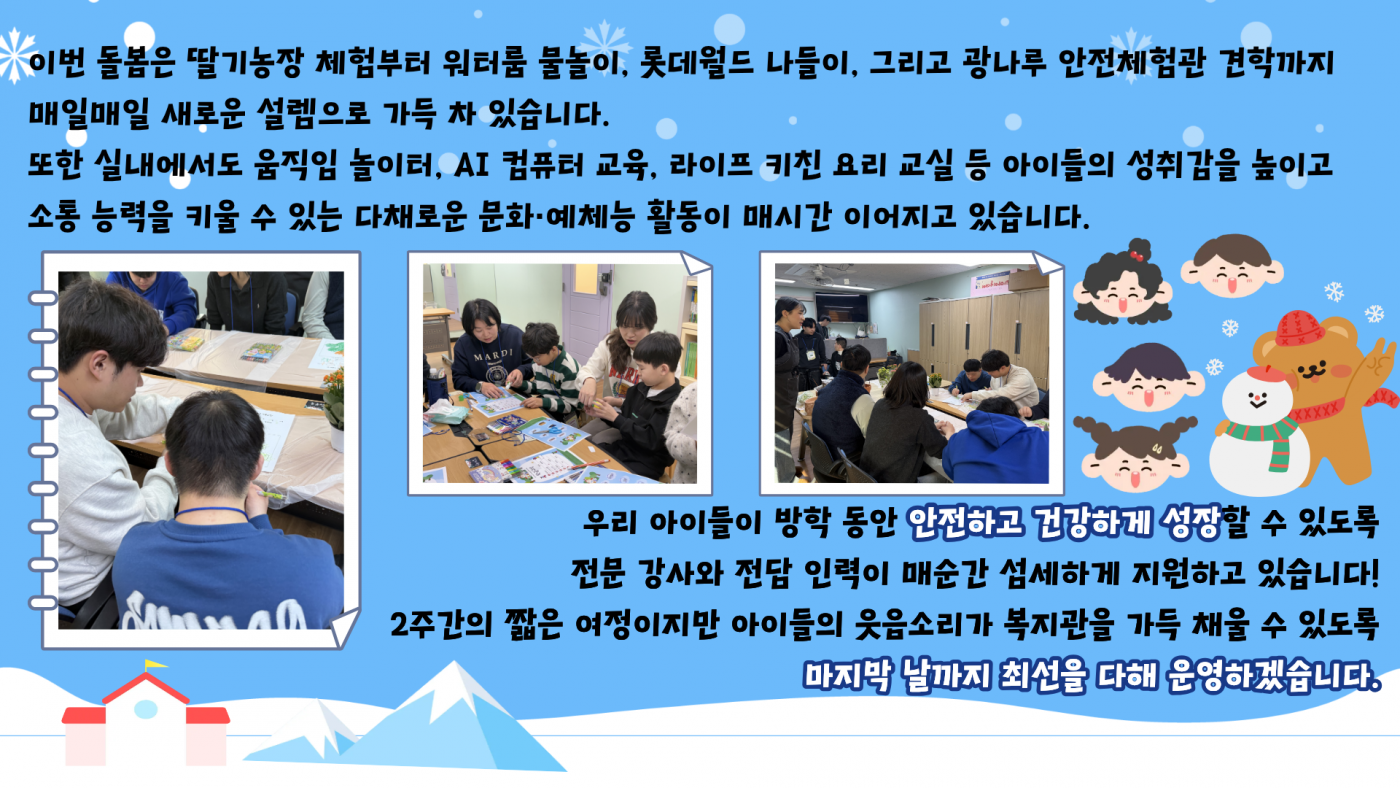 이번 돌봄은 딸기농장 체험부터 워터룸 물놀이, 롯데월드 나들이, 그리고 광나루 안전체험관 견학까지 매일매일 새로운 설렘으로 가득 차 있습니다.
또한 실내에서도 움직임 놀이터, AI 컴퓨터 교육, 라이프 키친 요리 교실 등 아이들의 성취감을 높이고 소통 능력을 키울 수 있는 다채로운 문화·예체능 활동이 매시간 이어지고 있습니다.

MARDI

우리 아이들이 방학 동안 안전하고 건강하게 성장할 수 있도록 전문 강사와 전담 인력이 매순간 섬세하게 지원하고 있습니다!
2주간의 짧은 여정이지만 아이들의 웃음소리가 복지관을 가득 채울 수 있도록 마지막 날까지 최선을 다해 운영하겠습니다.